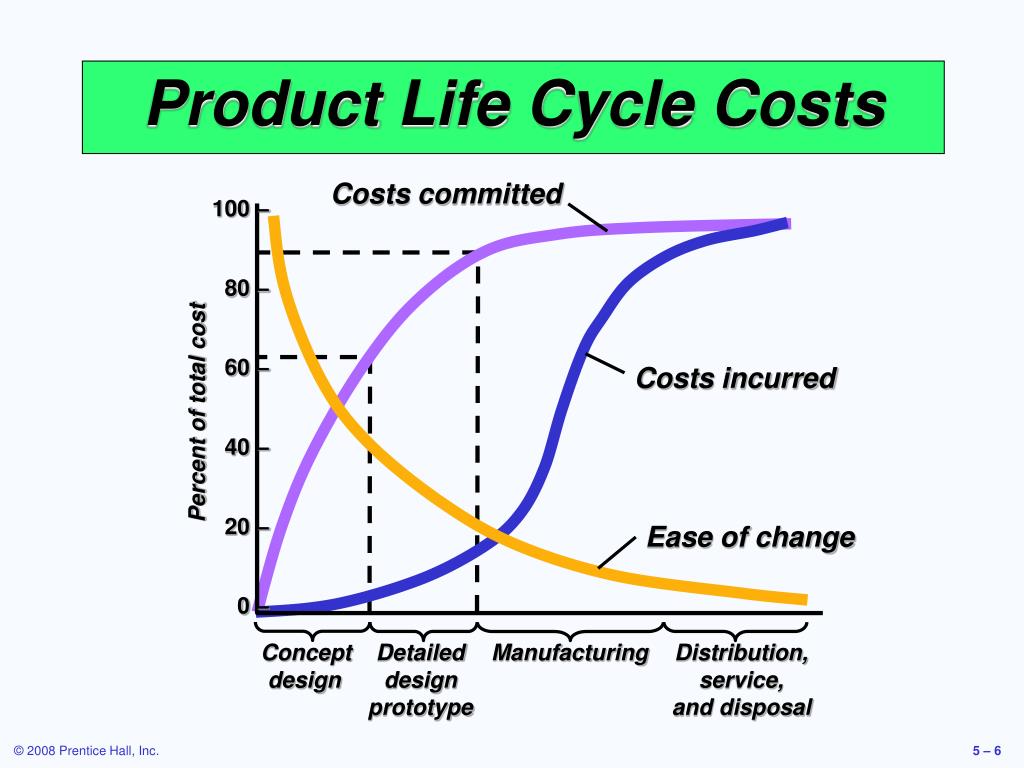 Product Life Cycle Costs

Costs committed

100
80
60
40
20
0

Percent of total cost

Costs incurred

Ease of change

Concept design

Detailed design prototype

Manufacturing

Distribution, service, and disposal

© 2008 Prentice Hall, Inc.

5 – 6